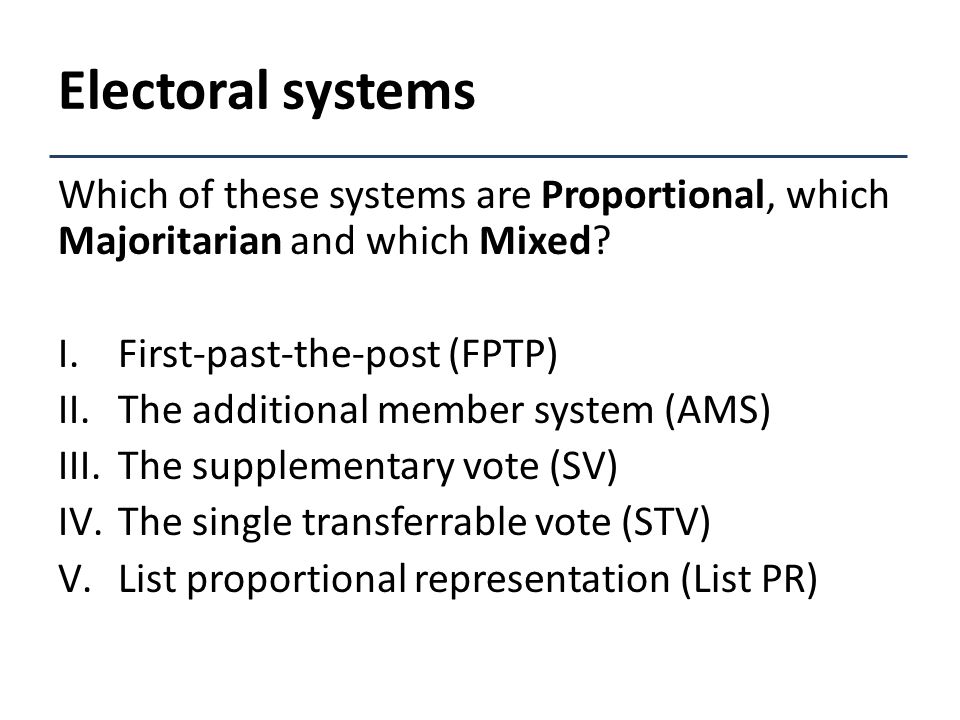 Electoral systems

Which of these systems are Proportional, which Majoritarian and which Mixed?

I. First-past-the-post (FPTP)
II. The additional member system (AMS)
III. The supplementary vote (SV)
IV. The single transferrable vote (STV)
V. List proportional representation (List PR)